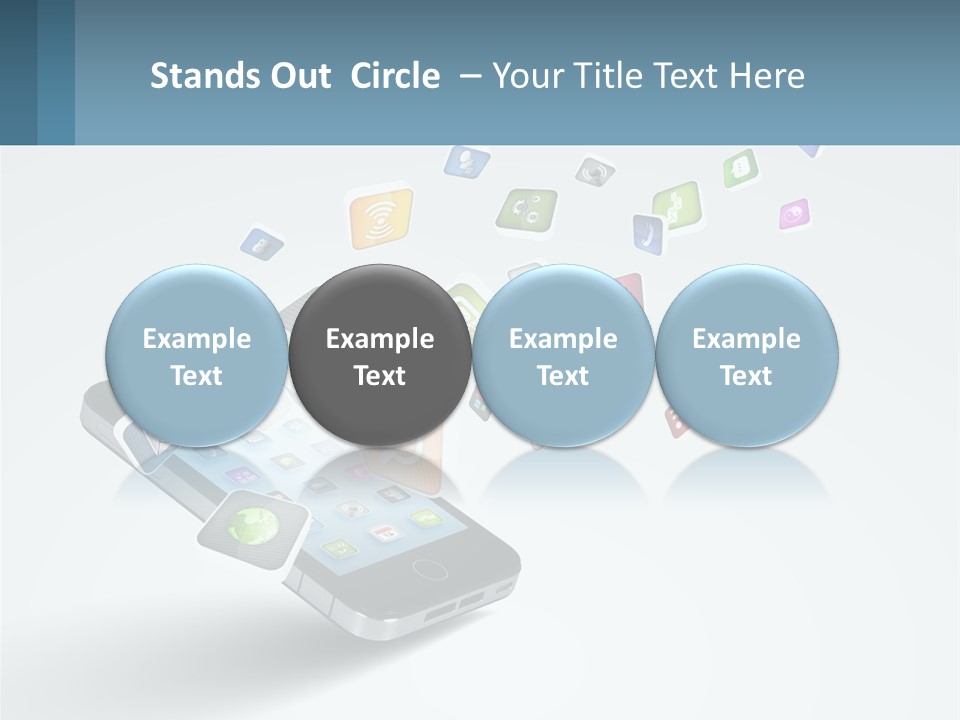 Stands Out Circle – Your Title Text Here

Example Text

Example Text

Example Text

Example Text